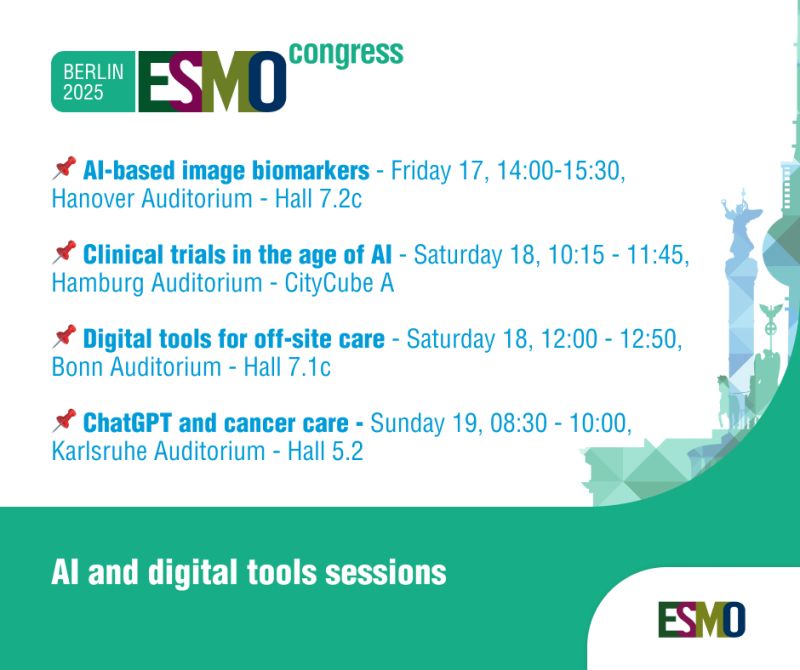 BERLIN 2025 ESMO congress

📌 AI-based image biomarkers - Friday 17, 14:00-15:30, Hanover Auditorium - Hall 7.2c

📌 Clinical trials in the age of AI - Saturday 18, 10:15 - 11:45, Hamburg Auditorium - CityCube A

📌 Digital tools for off-site care - Saturday 18, 12:00 - 12:50, Bonn Auditorium - Hall 7.1c

📌 ChatGPT and cancer care - Sunday 19, 08:30 - 10:00, Karlsruhe Auditorium - Hall 5.2

AI and digital tools sessions

ESMO